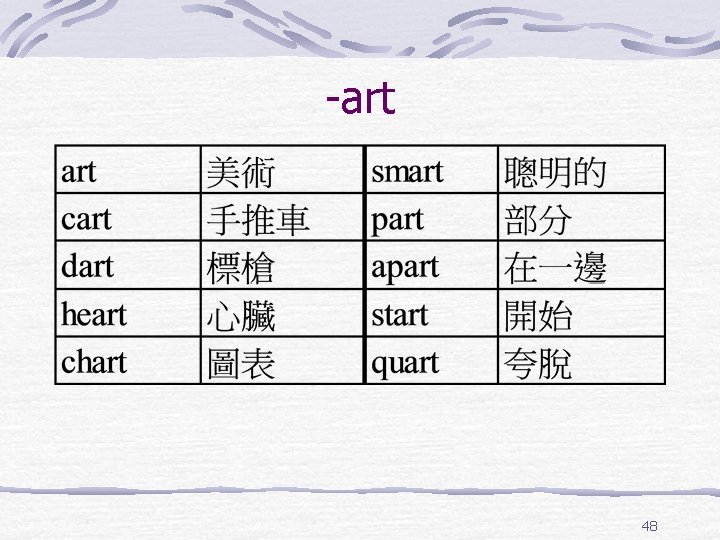 -art

| art | 美術 | smart | 聰明的 |
|---|---|---|---|
| cart | 手推車 | part | 部分 |
| dart | 標槍 | apart | 在一邊 |
| heart | 心臟 | start | 開始 |
| chart | 圖表 | quart | 夸脫 |

48